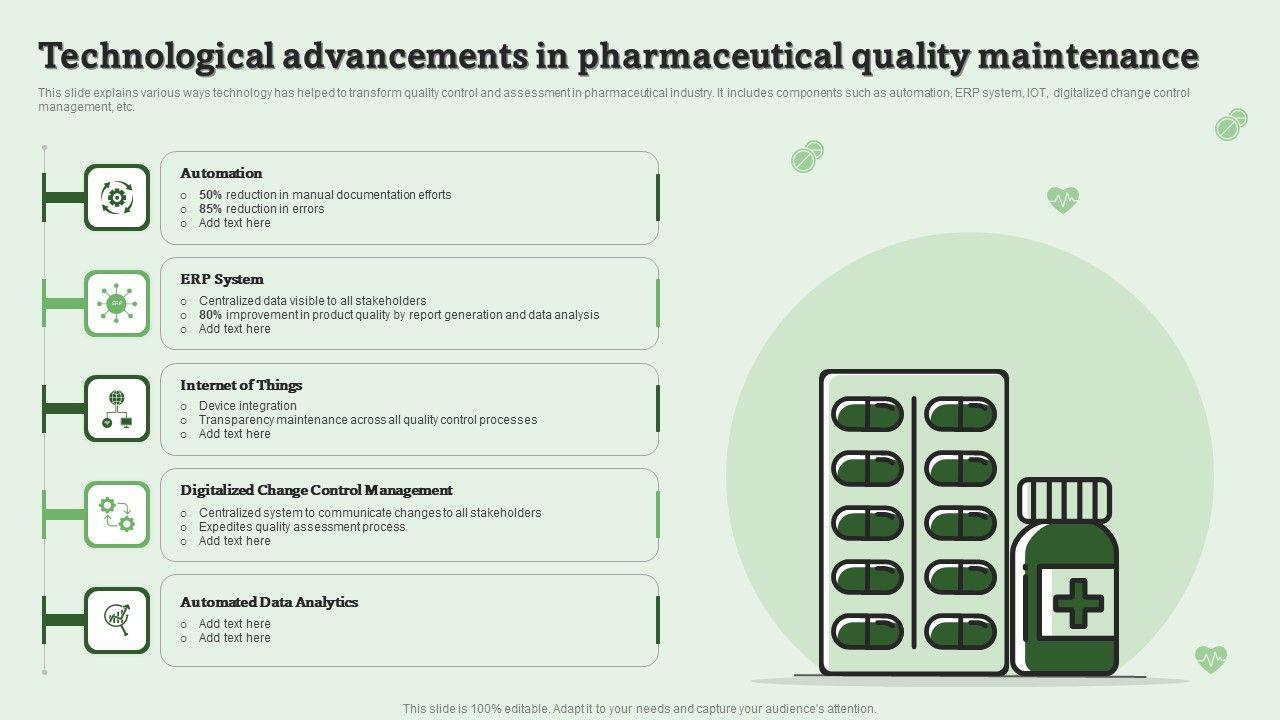 Technological advancements in pharmaceutical quality maintenance

This slide explains various ways technology has helped to transform quality control and assessment in pharmaceutical industry. It includes components such as automation, ERP system, IOT, digitalized change control management, etc.

Automation
○ 50% reduction in manual documentation efforts
○ 85% reduction in errors
○ Add text here

ERP

ERP System
○ Centralized data visible to all stakeholders
○ 80% improvement in product quality by report generation and data analysis
○ Add text here

Internet of Things
○ Device integration
○ Transparency maintenance across all quality control processes
○ Add text here

Digitalized Change Control Management
○ Centralized system to communicate changes to all stakeholders
○ Expedites quality assessment process
○ Add text here

Automated Data Analytics
○ Add text here
○ Add text here

This slide is 100% editable. Adapt it to your needs and capture your audience's attention.